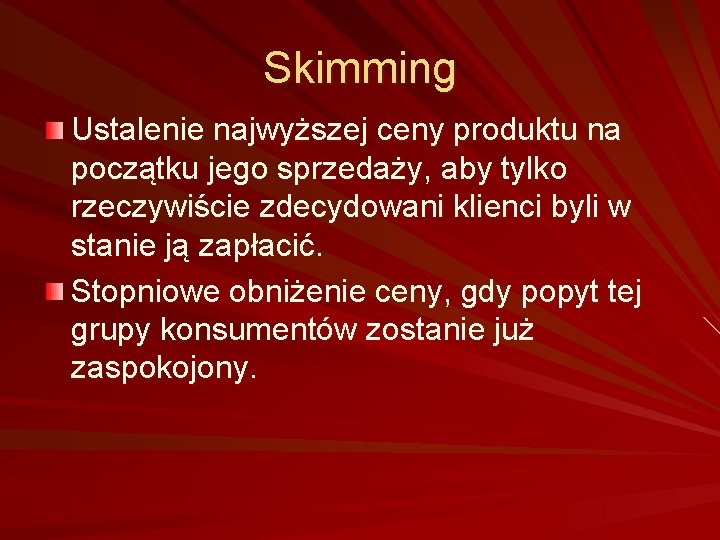 Skimming

Ustalenie najwyższej ceny produktu na początku jego sprzedaży, aby tylko rzeczywiście zdecydowani klienci byli w stanie ją zapłacić.

Stopniowe obniżenie ceny, gdy popyt tej grupy konsumentów zostanie już zaspokojony.